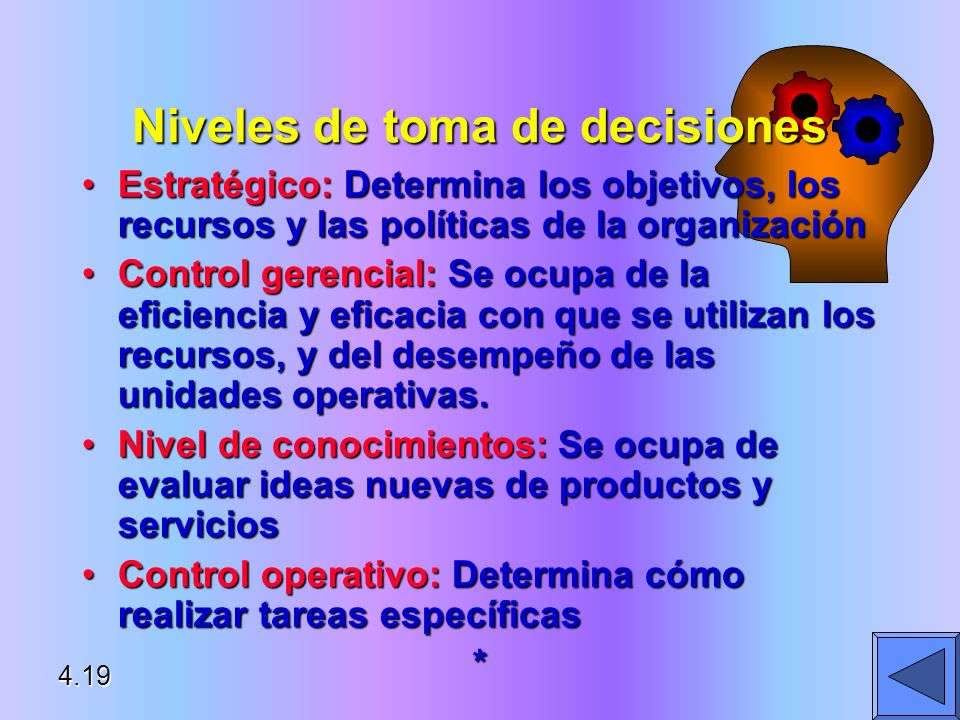 Niveles de toma de decisiones

• Estratégico: Determina los objetivos, los recursos y las políticas de la organización
• Control gerencial: Se ocupa de la eficiencia y eficacia con que se utilizan los recursos, y del desempeño de las unidades operativas.
• Nivel de conocimientos: Se ocupa de evaluar ideas nuevas de productos y servicios
• Control operativo: Determina cómo realizar tareas específicas

*

4.19